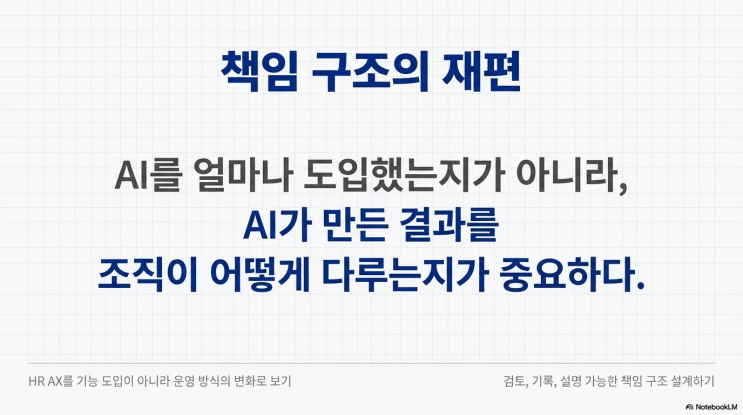 책임 구조의 재편

AI를 얼마나 도입했는지가 아니라,
AI가 만든 결과를
조직이 어떻게 다루는지가 중요하다.

HR AX를 기능 도입이 아니라 운영 방식의 변화로 보기

검토, 기록, 설명 가능한 책임 구조 설계하기

NotebookLM